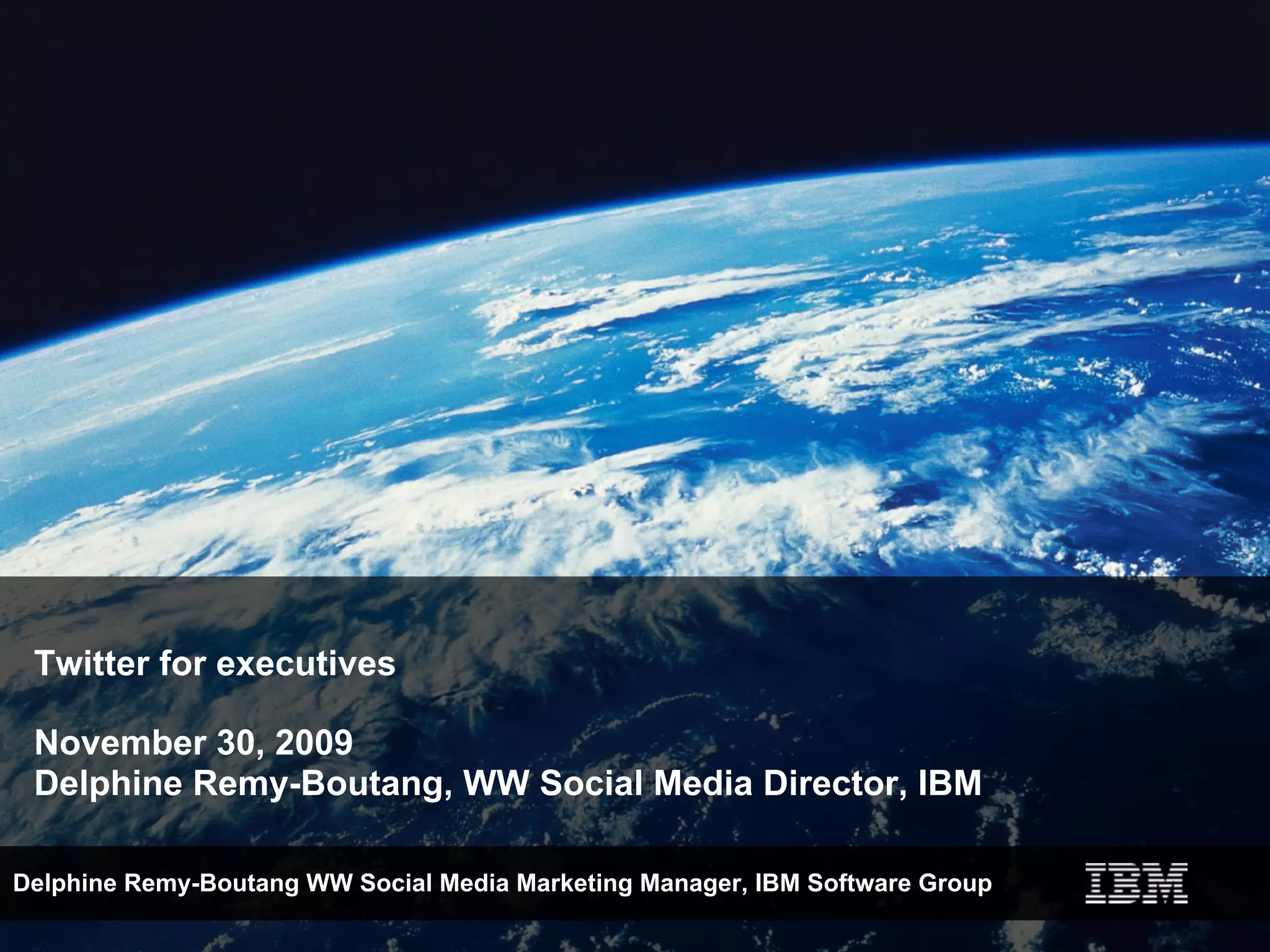 Twitter for executives

November 30, 2009
Delphine Remy-Boutang, WW Social Media Director, IBM

Delphine Remy-Boutang WW Social Media Marketing Manager, IBM Software Group

IBM